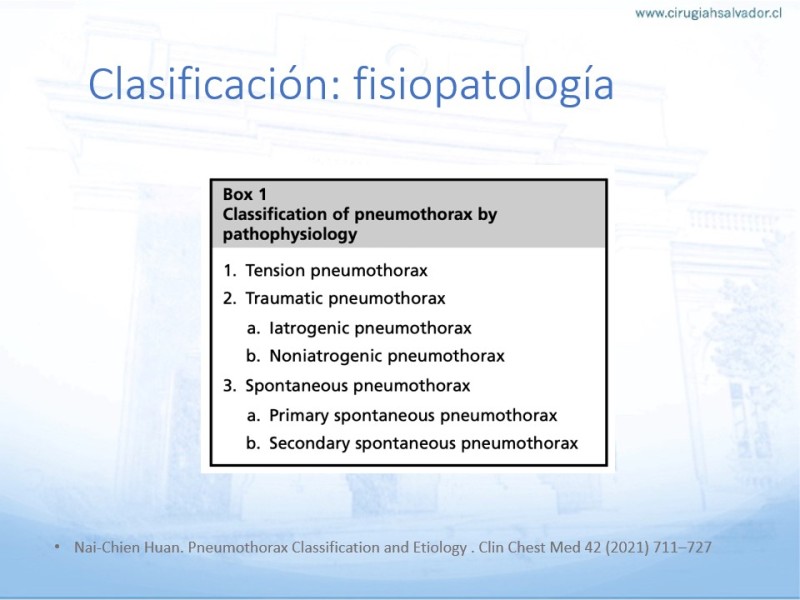 www.cirugiahsalvador.cl

Clasificación: fisiopatología

Box 1
Classification of pneumothorax by pathophysiology

1. Tension pneumothorax
2. Traumatic pneumothorax
a. Iatrogenic pneumothorax
b. Noniatrogenic pneumothorax
3. Spontaneous pneumothorax
a. Primary spontaneous pneumothorax
b. Secondary spontaneous pneumothorax

• Nai-Chien Huan. Pneumothorax Classification and Etiology . Clin Chest Med 42 (2021) 711–727